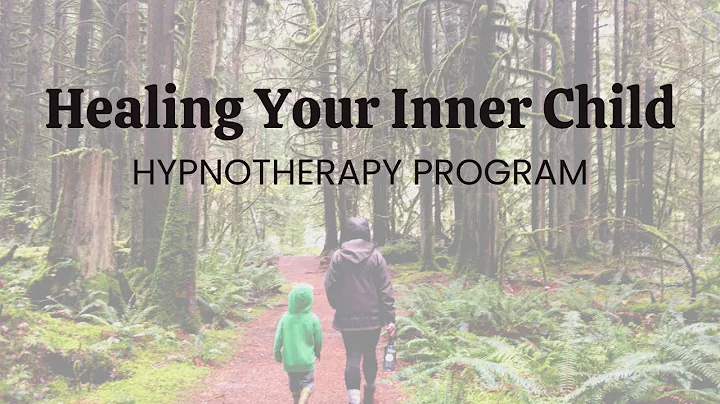 Healing Your Inner Child
HYPNOTHERAPY PROGRAM